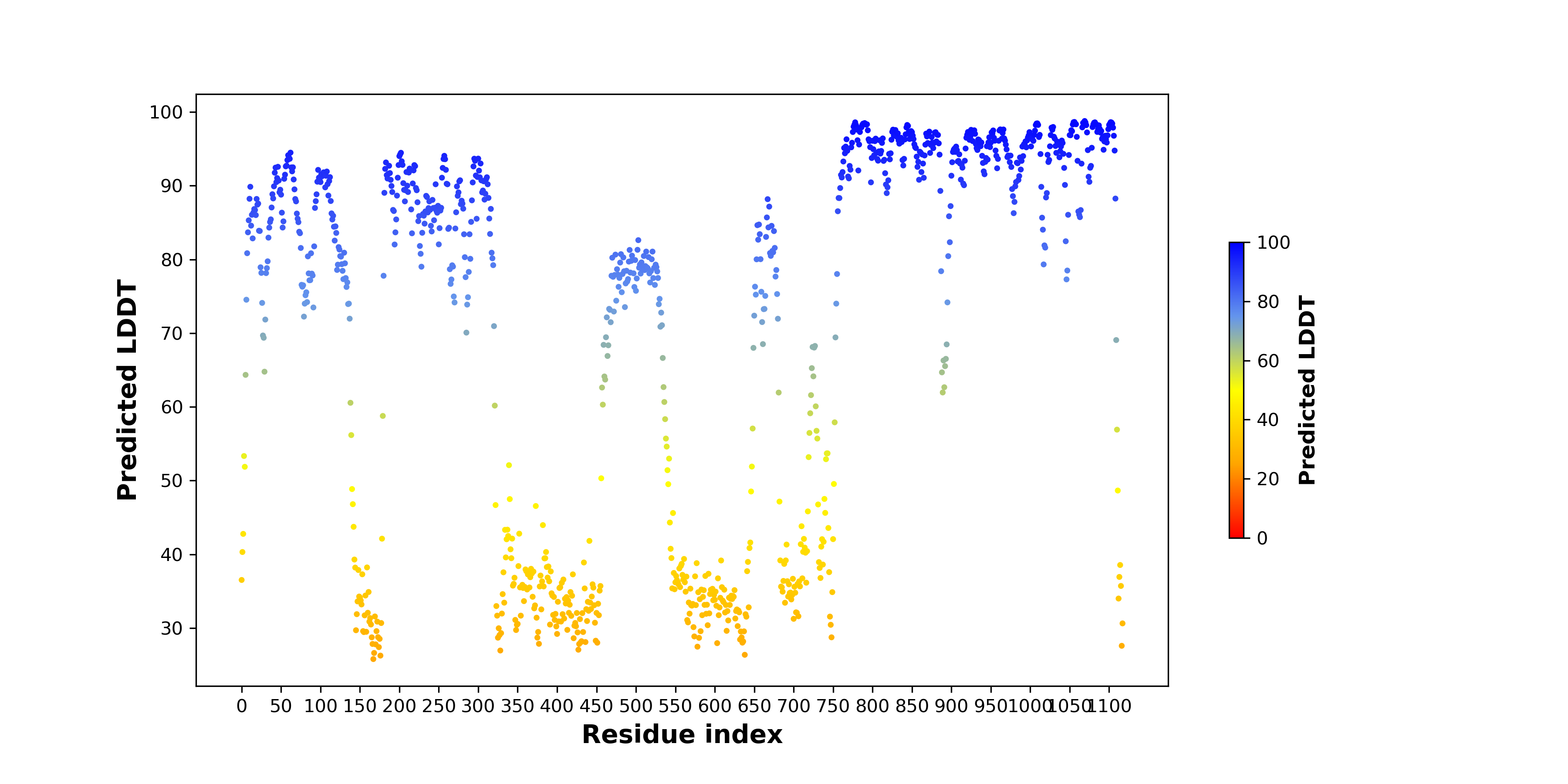 Predicted LDDT

100
90
80
70
60
50
40
30

0 50 100 150 200 250 300 350 400 450 500 550 600 650 700 750 800 850 900 950 1000 1050 1100

Residue index

100
80
60
40
20
0

Predicted LDDT